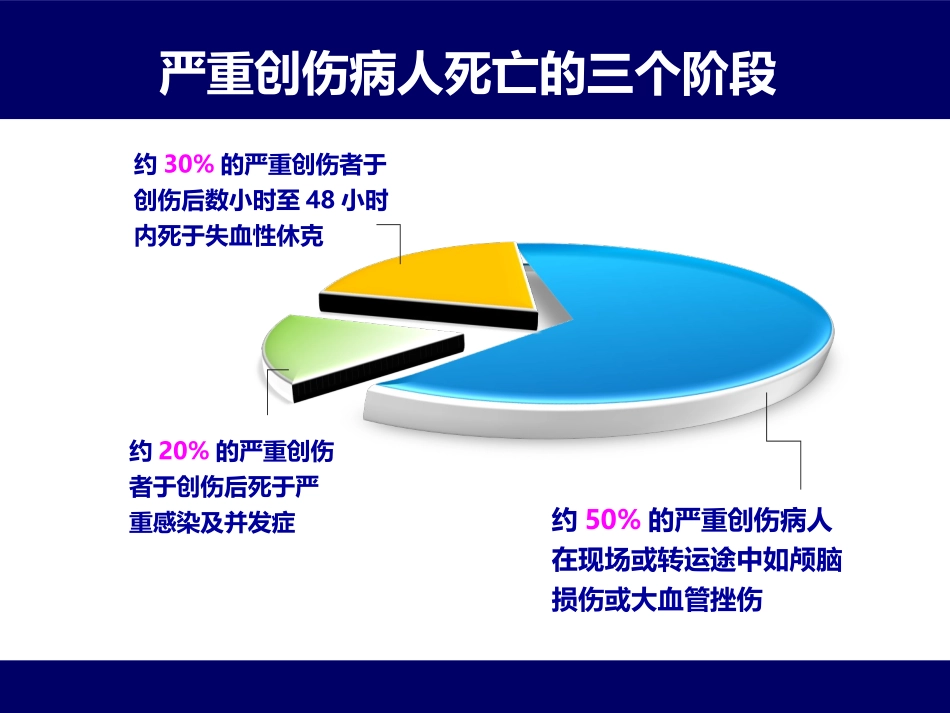 严重创伤病人死亡的三个阶段

约 30% 的严重创伤者于创伤后数小时至 48 小时内死于失血性休克

约 20% 的严重创伤者于创伤后死于严重感染及并发症

约 50% 的严重创伤病人在现场或转运途中如颅脑损伤或大血管挫伤